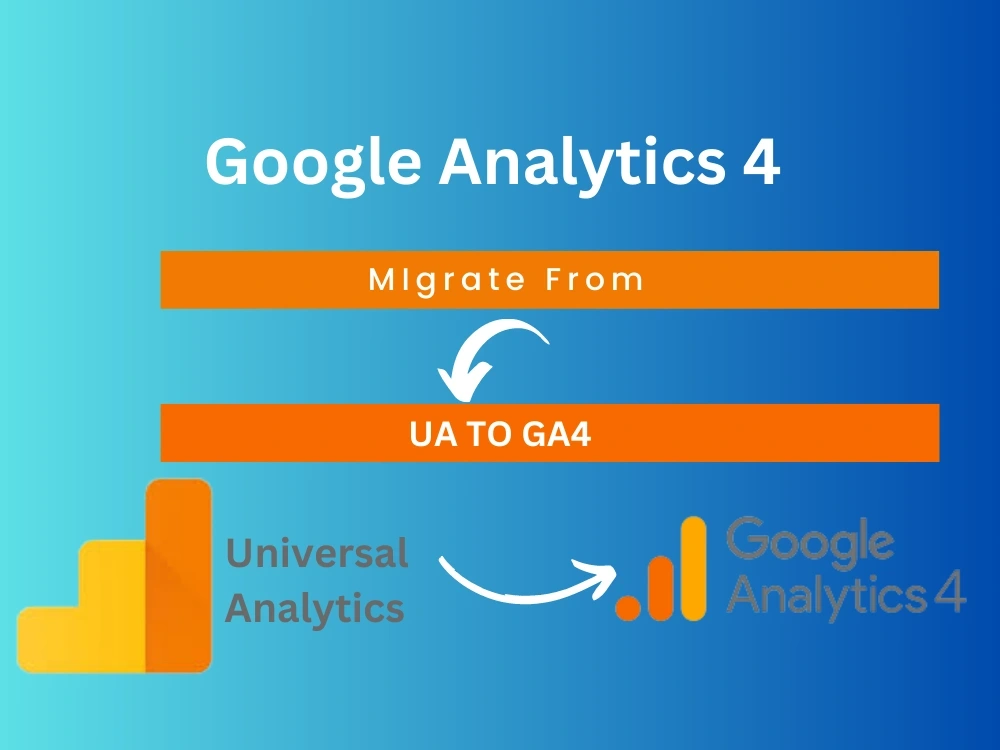 Google Analytics 4

MIgrate From

UA TO GA4

Universal Analytics

Google Analytics 4